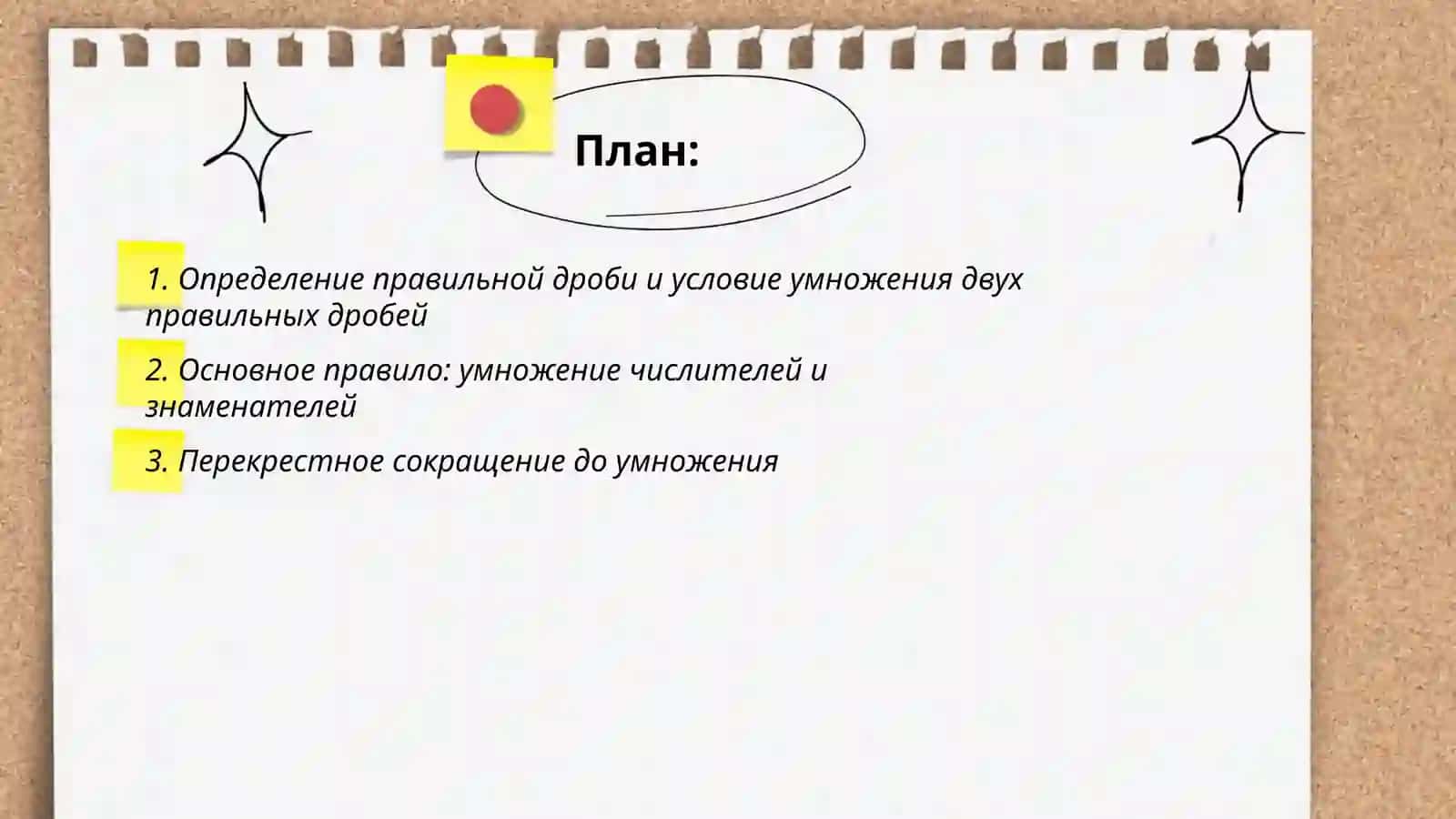 План:

1. Определение правильной дроби и условие умножения двух правильных дробей

2. Основное правило: умножение числителей и знаменателей

3. Перекрестное сокращение до умножения